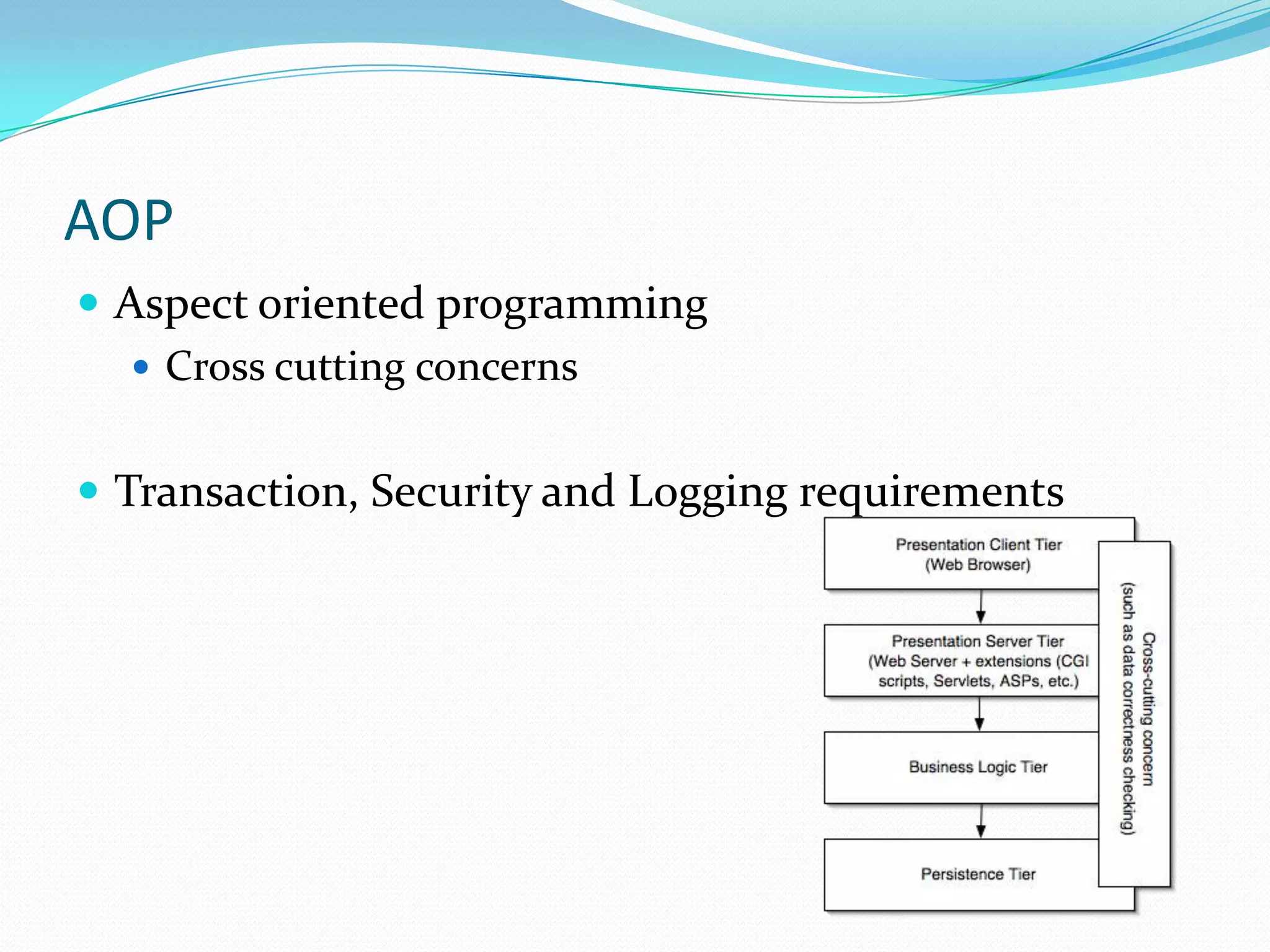 AOP

Aspect oriented programming

Cross cutting concerns

Transaction, Security and Logging requirements

Presentation Client Tier (Web Browser)

Presentation Server Tier (Web Server + extensions (CGI scripts, Servlets, ASPs, etc.)

Business Logic Tier

Persistence Tier

Cross-cutting concern (such as data correctness checking)